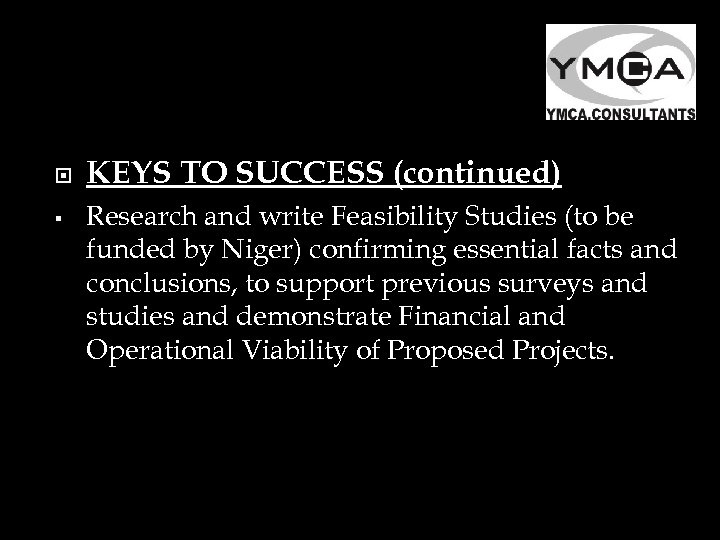 YMCA
YMCA.CONSULTANTS

KEYS TO SUCCESS (continued)

Research and write Feasibility Studies (to be funded by Niger) confirming essential facts and conclusions, to support previous surveys and studies and demonstrate Financial and Operational Viability of Proposed Projects.